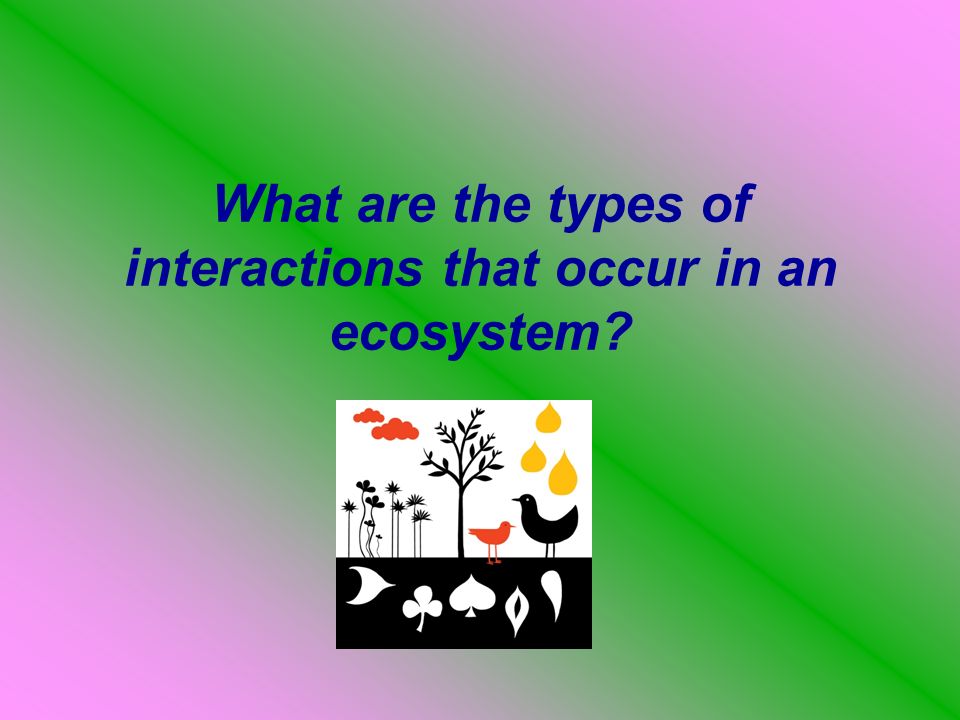 What are the types of interactions that occur in an ecosystem?